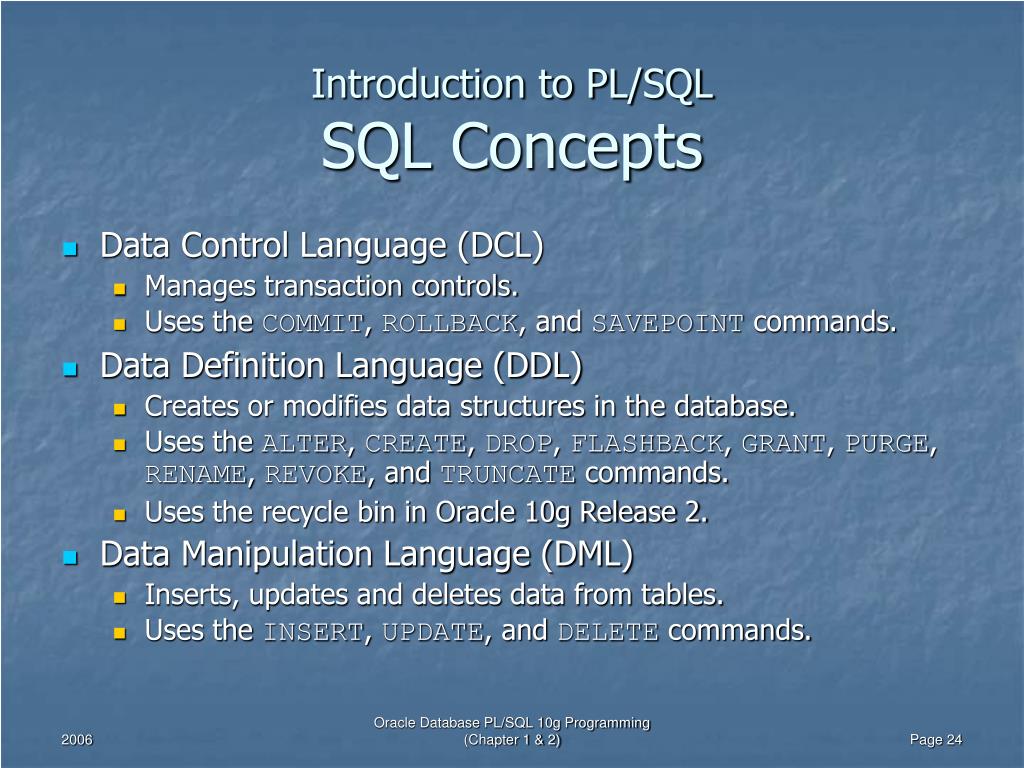 Introduction to PL/SQL
SQL Concepts

- Data Control Language (DCL)
  - Manages transaction controls.
  - Uses the COMMIT, ROLLBACK, and SAVEPOINT commands.
- Data Definition Language (DDL)
  - Creates or modifies data structures in the database.
  - Uses the ALTER, CREATE, DROP, FLASHBACK, GRANT, PURGE, RENAME, REVOKE, and TRUNCATE commands.
  - Uses the recycle bin in Oracle 10g Release 2.
- Data Manipulation Language (DML)
  - Inserts, updates and deletes data from tables.
  - Uses the INSERT, UPDATE, and DELETE commands.

2006

Oracle Database PL/SQL 10g Programming
(Chapter 1 & 2)

Page 24